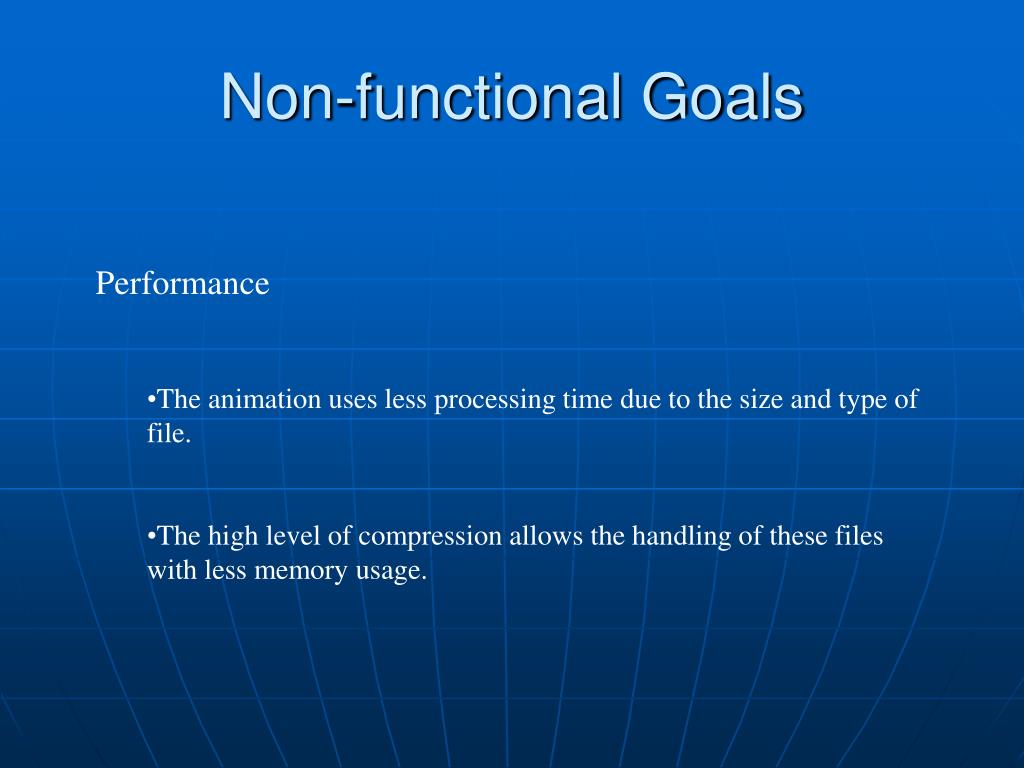 Non-functional Goals

Performance

•The animation uses less processing time due to the size and type of file.

•The high level of compression allows the handling of these files with less memory usage.